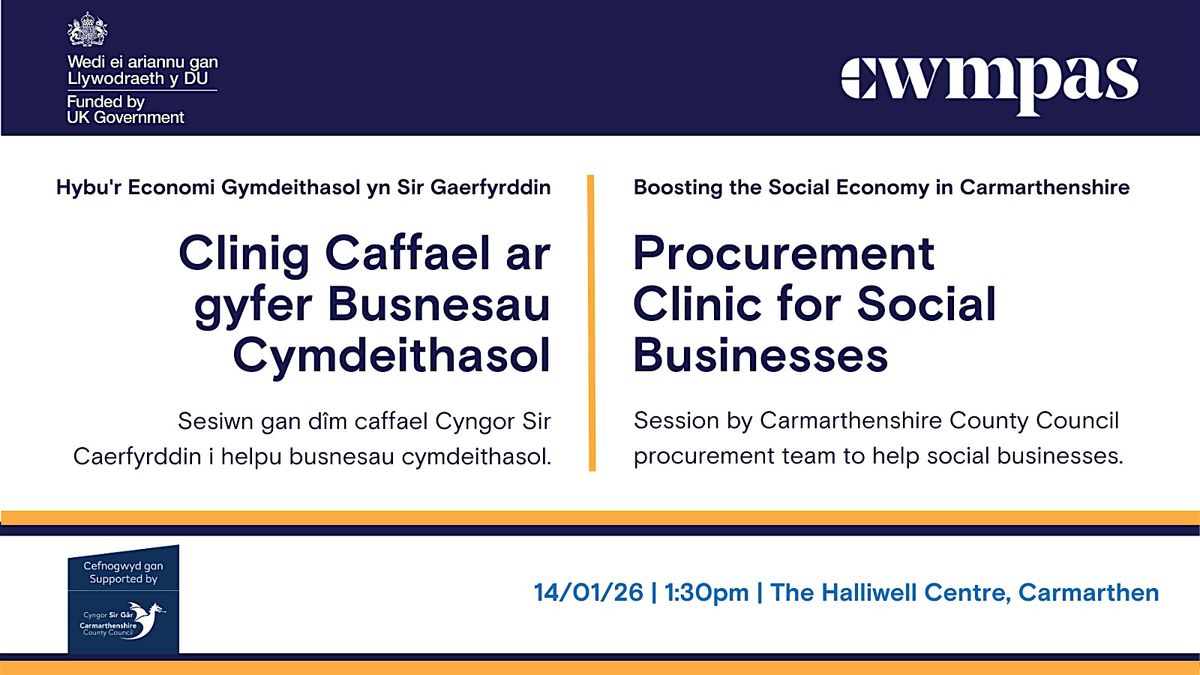 Wedi ei ariannu gan Llywodraeth y DU
Funded by UK Government

cwmpas

Hybu'r Economi Gymdeithasol yn Sir Gaerfyrddin

Clinig Caffael ar gyfer Busnesau Cymdeithasol

Sesiwn gan dîm caffael Cyngor Sir Caerfyrddin i helpu busnesau cymdeithasol.

Boosting the Social Economy in Carmarthenshire

Procurement Clinic for Social Businesses

Session by Carmarthenshire County Council procurement team to help social businesses.

Cefnogwyd gan
Supported by

Cyngor Sir Gâr
Carmarthenshire County Council

14/01/26 | 1:30pm | The Halliwell Centre, Carmarthen